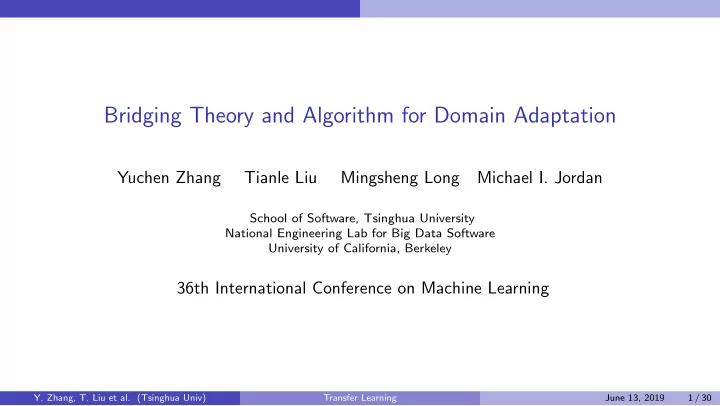 Bridging Theory and Algorithm for Domain Adaptation

Yuchen Zhang Tianle Liu Mingsheng Long Michael I. Jordan

School of Software, Tsinghua University
National Engineering Lab for Big Data Software
University of California, Berkeley

36th International Conference on Machine Learning

Y. Zhang, T. Liu et al. (Tsinghua Univ) Transfer Learning June 13, 2019 1 / 30